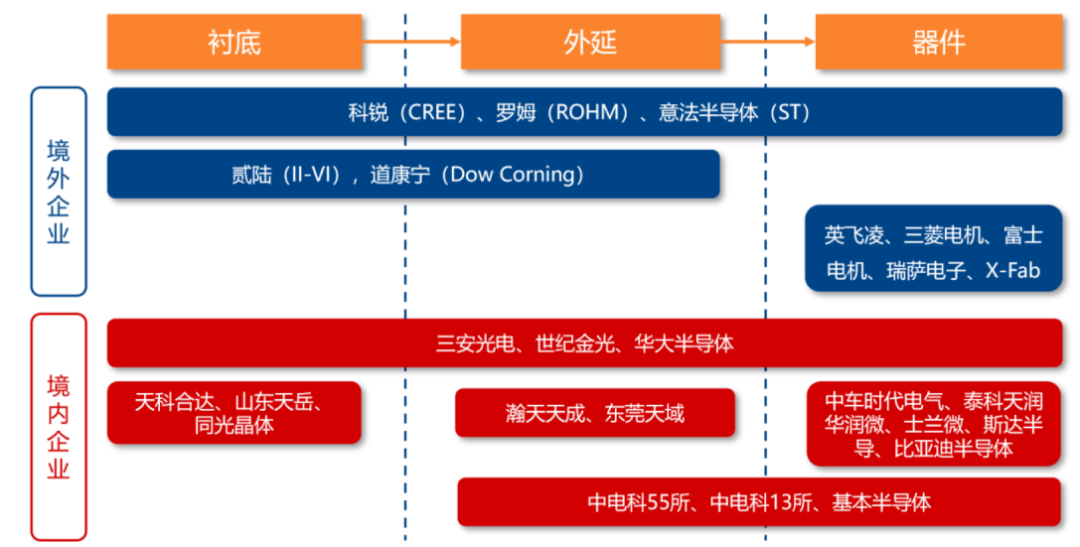 衬底

外延

器件

境外企业

科锐（CREE）、罗姆（ROHM）、意法半导体（ST）

贰陆（II-VI），道康宁（Dow Corning）

英飞凌、三菱电机、富士电机、瑞萨电子、X-Fab

境内企业

三安光电、世纪金光、华大半导体

天科合达、山东天岳、同光晶体

瀚天天成、东莞天域

中车时代电气、泰科天润华润微、士兰微、斯达半导、比亚迪半导体

中电科55所、中电科13所、基本半导体